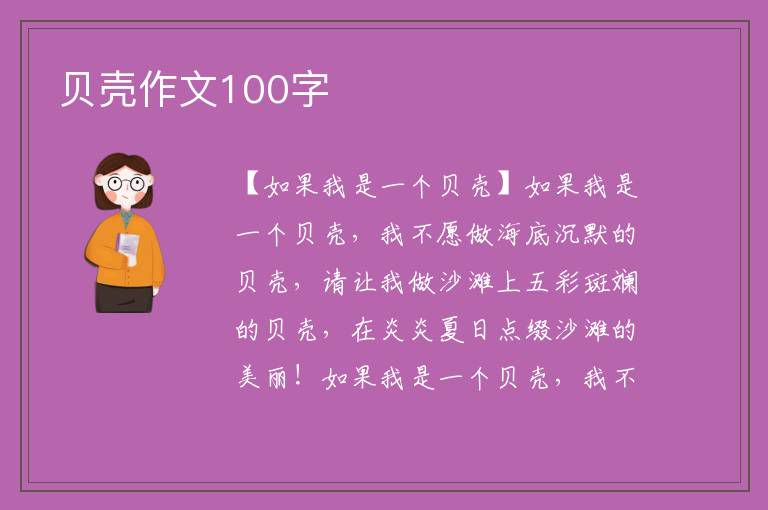 贝壳作文100字

【如果我是一个贝壳】如果我是一个贝壳，我不愿做海底沉默的贝壳，请让我做沙滩上五彩斑斓的贝壳，在炎炎夏日点缀沙滩的美丽！如果我是一个贝壳，我不